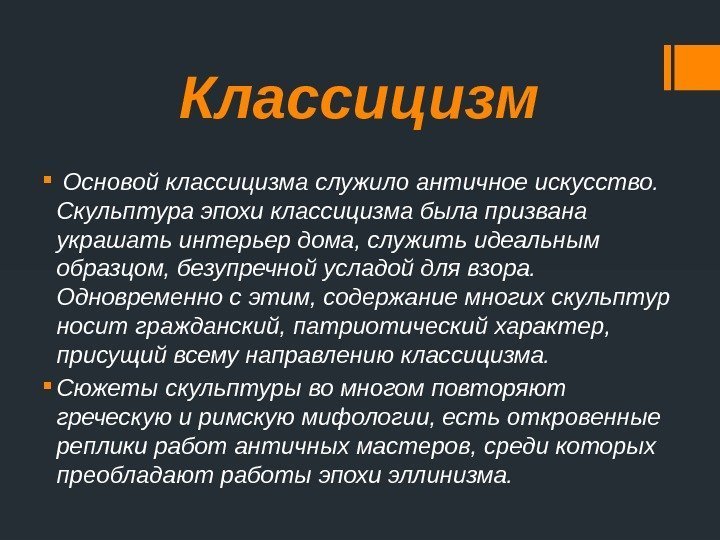 Классицизм

Основой классицизма служило античное искусство. Скульптура эпохи классицизма была призвана украшать интерьер дома, служить идеальным образцом, безупречной усладой для взора. Одновременно с этим, содержание многих скульптур носит гражданский, патриотический характер, присущий всему направлению классицизма.

Сюжеты скульптуры во многом повторяют греческую и римскую мифологии, есть откровенные реплики работ античных мастеров, среди которых преобладают работы эпохи эллинизма.